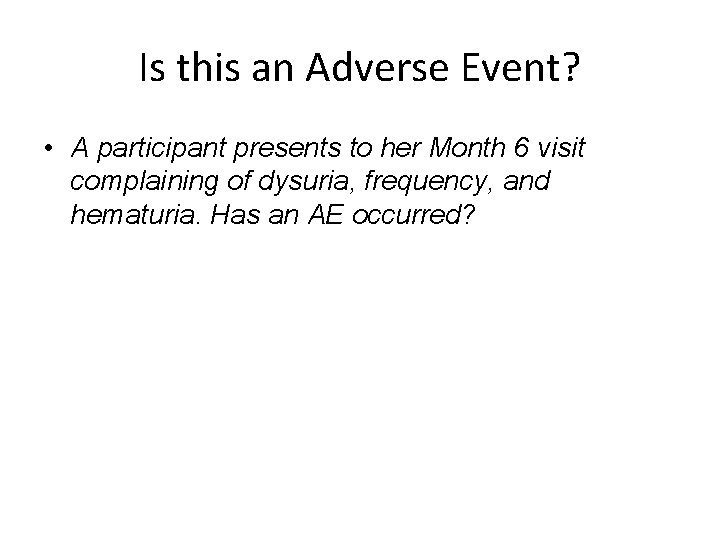 Is this an Adverse Event?

• A participant presents to her Month 6 visit complaining of dysuria, frequency, and hematuria. Has an AE occurred?